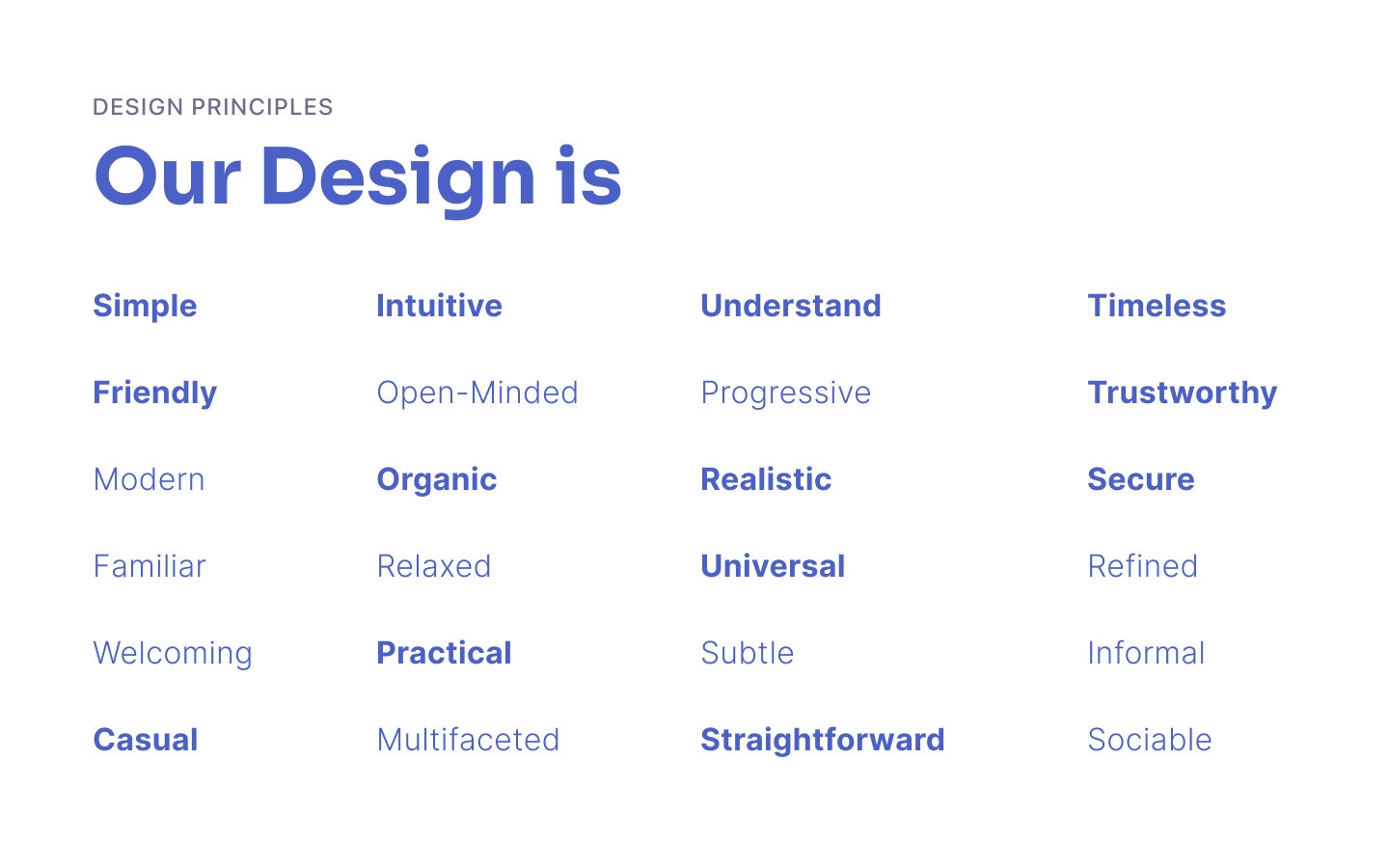 DESIGN PRINCIPLES

Our Design is

Simple
Friendly
Modern
Familiar
Welcoming
Casual

Intuitive
Open-Minded
Organic
Relaxed
Practical
Multifaceted

Understand
Progressive
Realistic
Universal
Subtle
Straightforward

Timeless
Trustworthy
Secure
Refined
Informal
Sociable